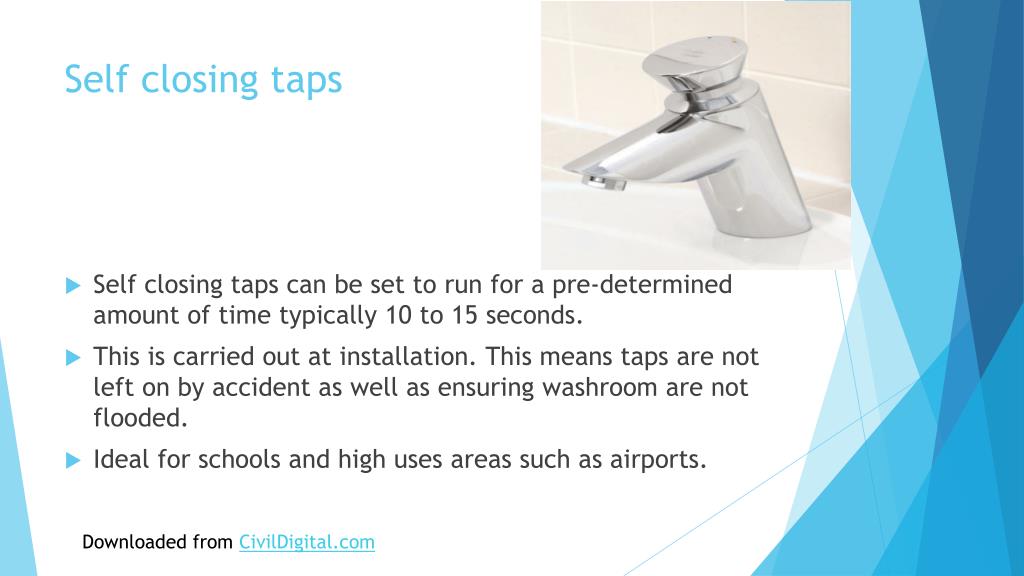 Self closing taps

Self closing taps can be set to run for a pre-determined amount of time typically 10 to 15 seconds.

This is carried out at installation. This means taps are not left on by accident as well as ensuring washroom are not flooded.

Ideal for schools and high uses areas such as airports.

Downloaded from CivilDigital.com